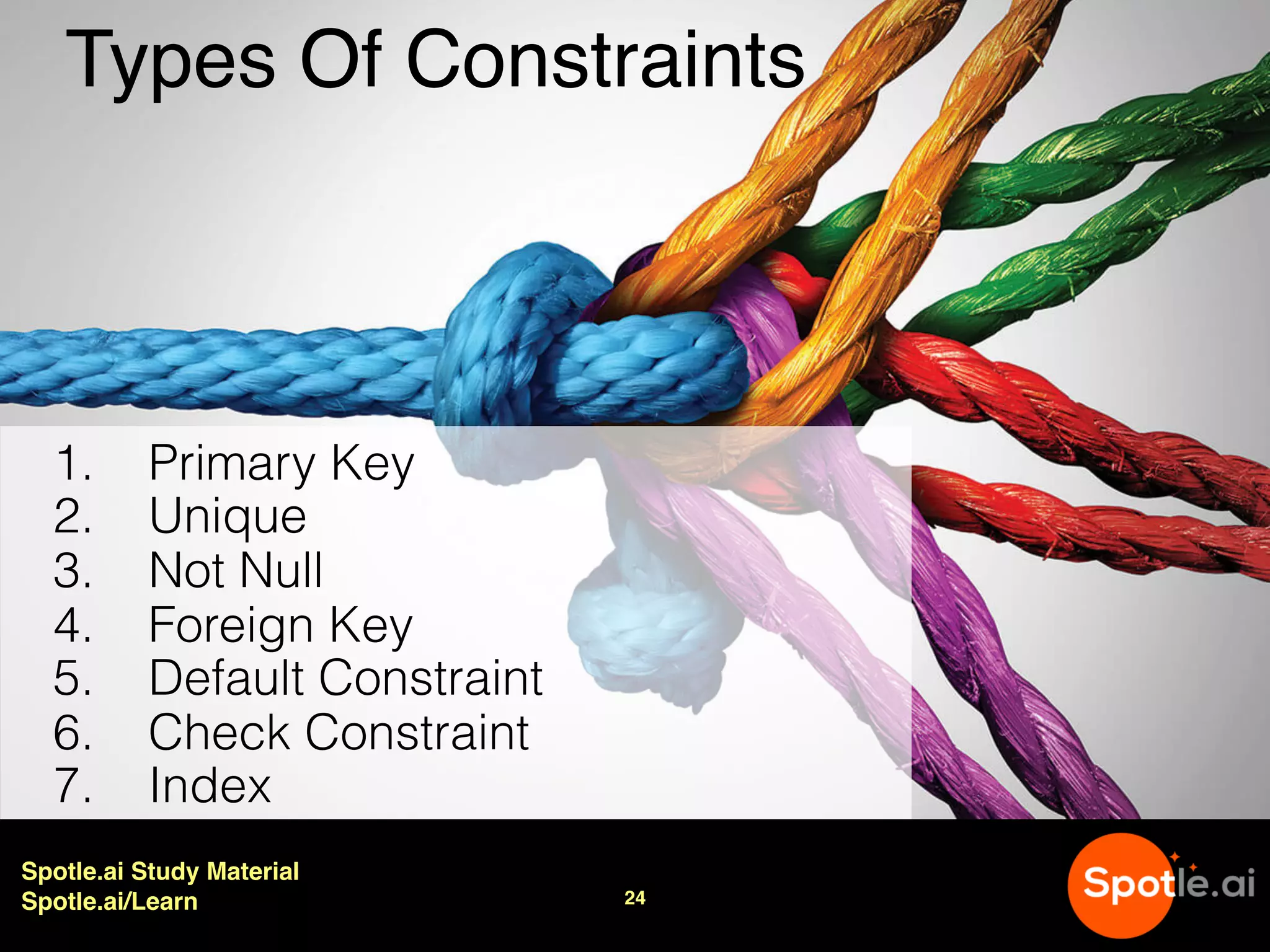 Types Of Constraints

1. Primary Key
2. Unique
3. Not Null
4. Foreign Key
5. Default Constraint
6. Check Constraint
7. Index

Spotle.ai Study Material
Spotle.ai/Learn

24

Spotle.ai